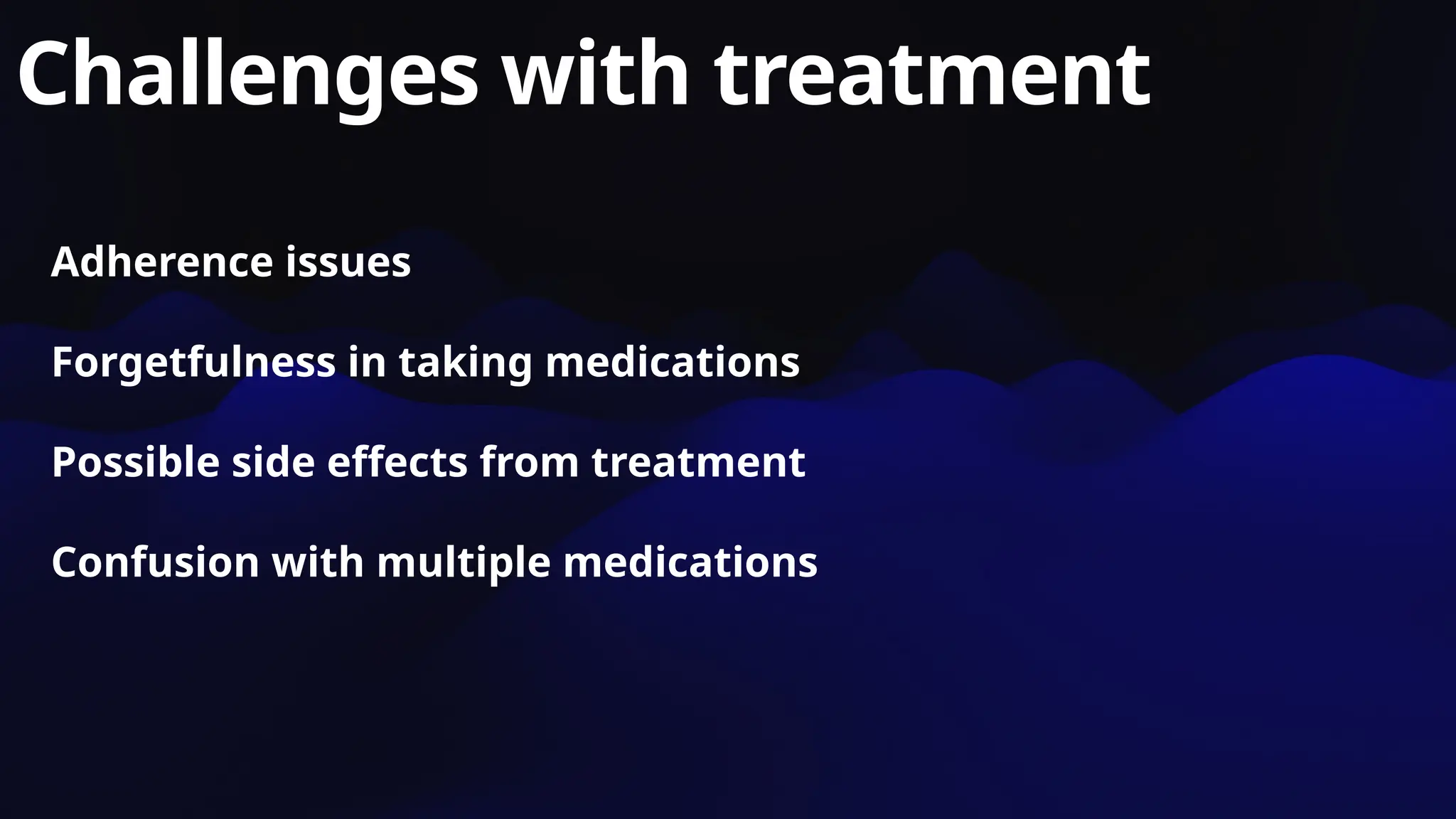 Challenges with treatment

Adherence issues

Forgetfulness in taking medications

Possible side effects from treatment

Confusion with multiple medications